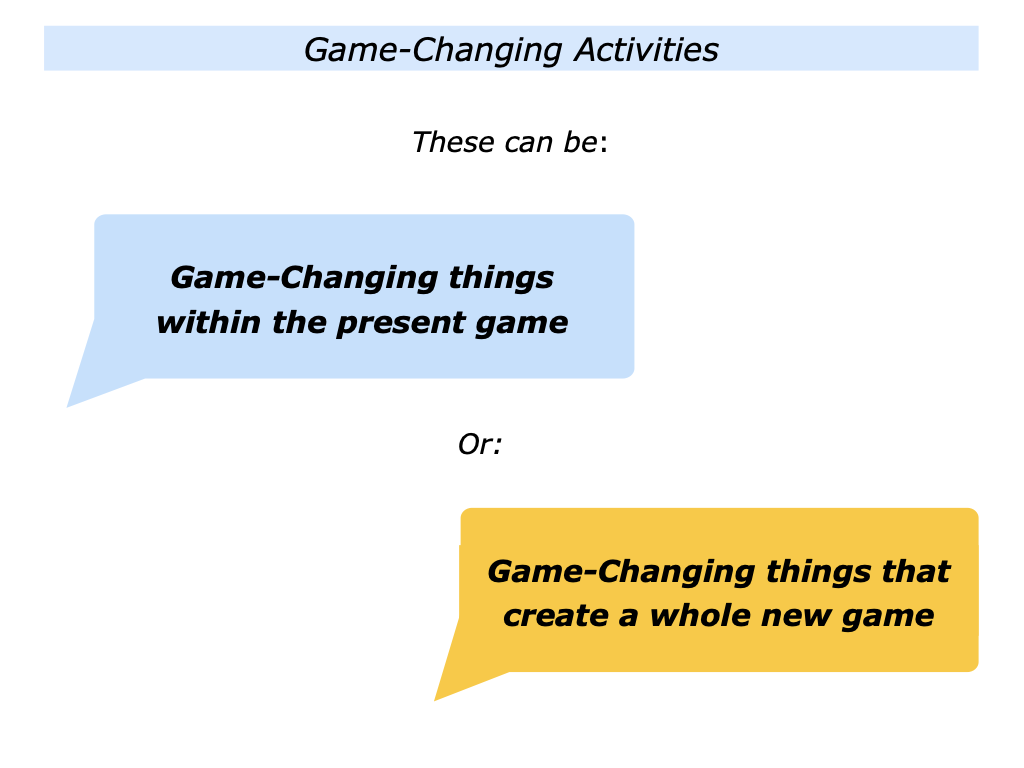 Game-Changing Activities

These can be:

Game-Changing things within the present game

Or:

Game-Changing things that create a whole new game